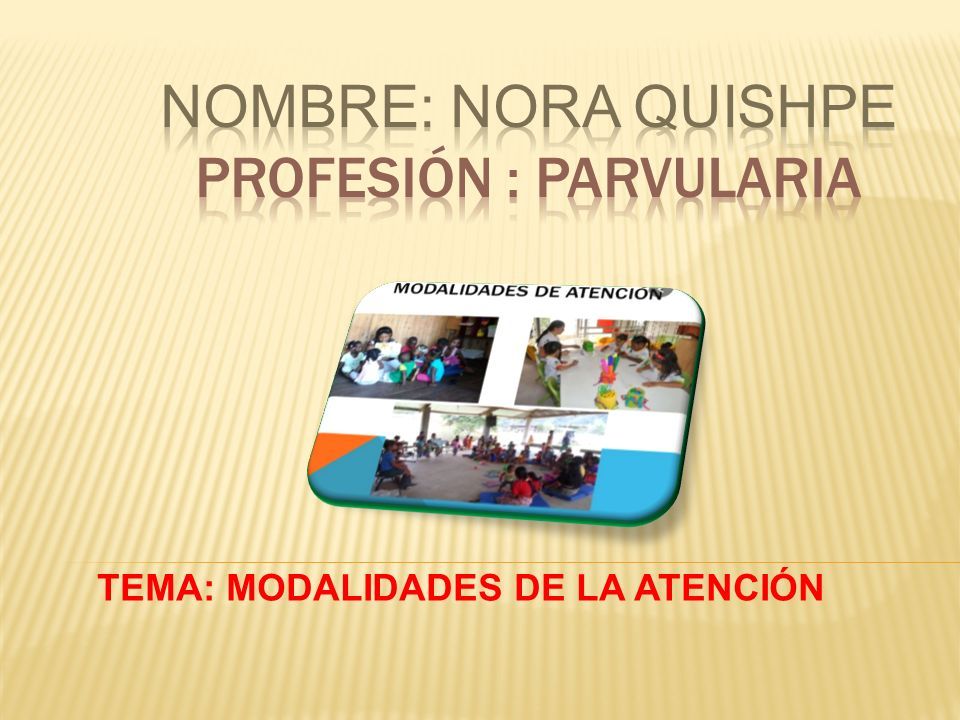 NOMBRE: NORA QUISHPE
PROFESIÓN : PARVULARIA

MODALIDADES DE ATENCIÓN

TEMA: MODALIDADES DE LA ATENCIÓN